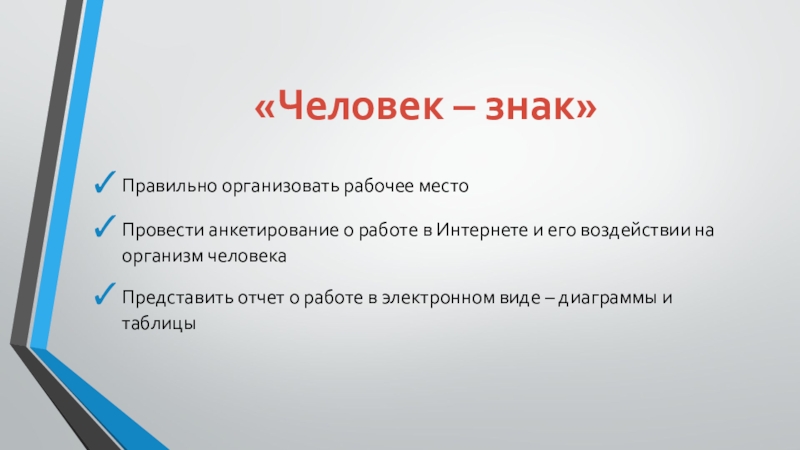 «Человек – знак»

✓ Правильно организовать рабочее место

✓ Провести анкетирование о работе в Интернете и его воздействии на организм человека

✓ Представить отчет о работе в электронном виде – диаграммы и таблицы